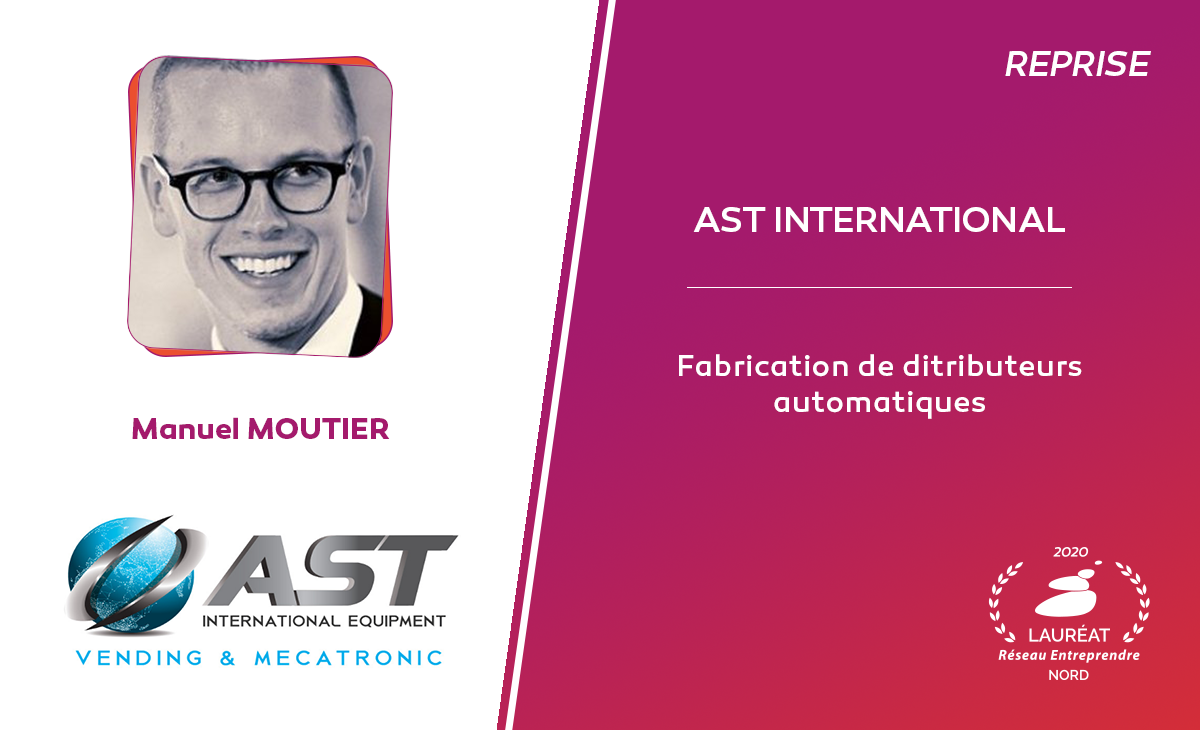 Manuel MOUTIER

AST
INTERNATIONAL EQUIPMENT
VENDING & MECATRONIC

REPRISE

AST INTERNATIONAL

Fabrication de ditributeurs automatiques

2020
LAURÉAT
Réseau Entreprendre
NORD